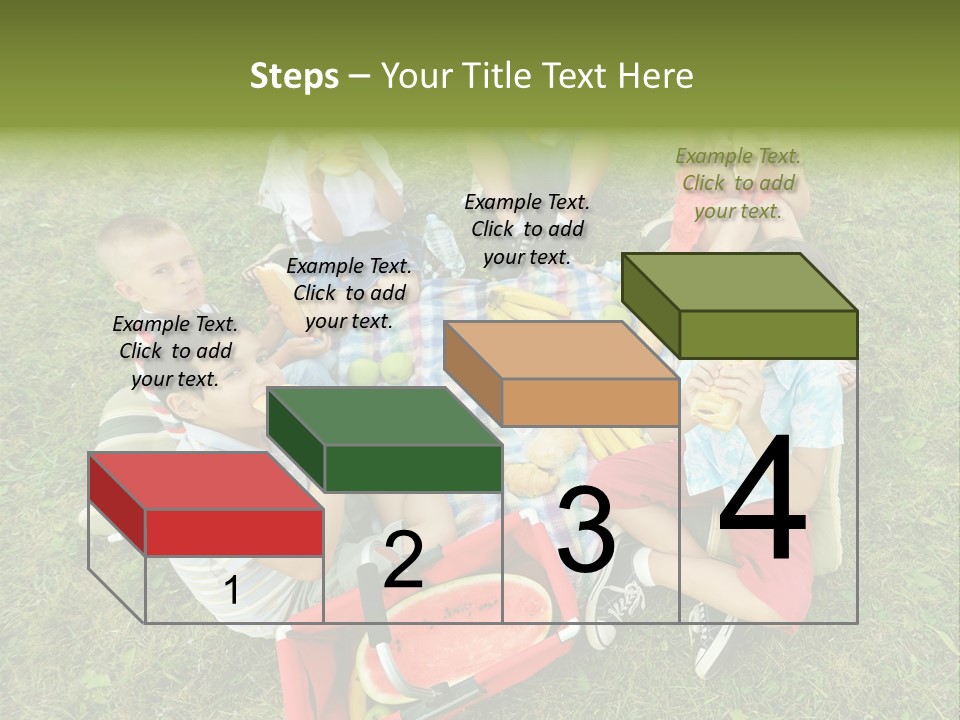 Steps – Your Title Text Here

Example Text. Click to add your text.

Example Text. Click to add your text.

Example Text. Click to add your text.

Example Text. Click to add your text.

1

2

3

4